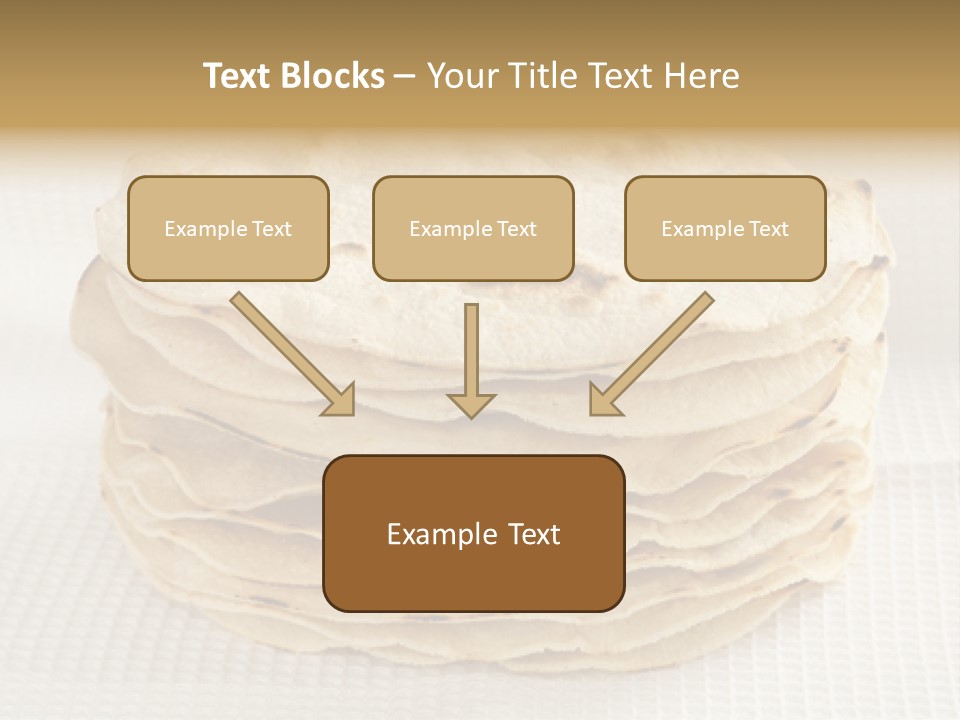 Text Blocks – Your Title Text Here

Example Text

Example Text

Example Text

Example Text